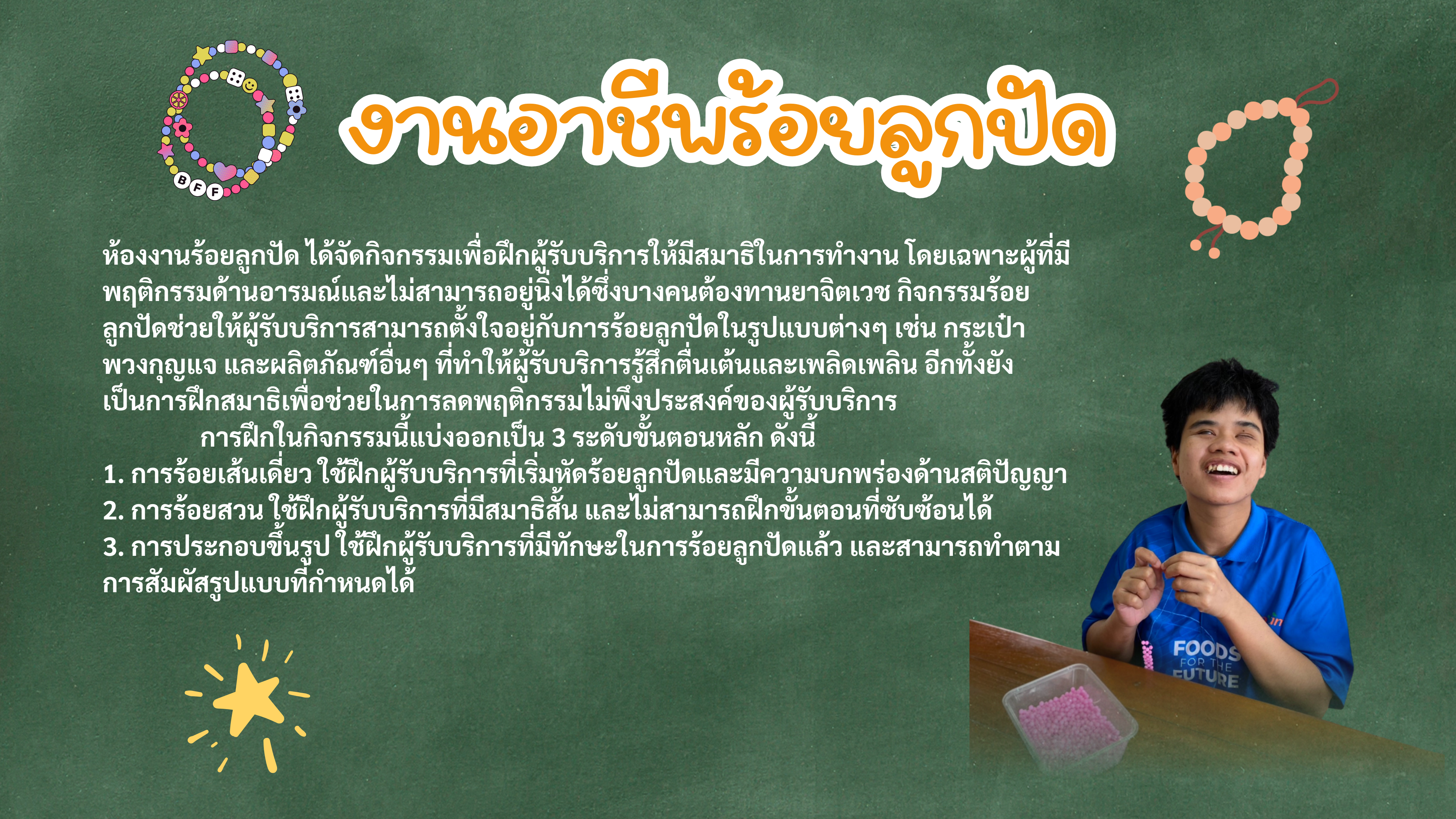 BFF

งานอาชีพร้อยลูกปัด

ห้องงานร้อยลูกปัด ได้จัดกิจกรรมเพื่อฝึกผู้รับบริการให้มีสมาธิในการทำงาน โดยเฉพาะผู้ที่มีพฤติกรรมด้านอารมณ์และไม่สามารถอยู่นิ่งได้ซึ่งบางคนต้องทานยาจิตเวช กิจกรรมร้อยลูกปัดช่วยให้ผู้รับบริการสามารถตั้งใจอยู่กับการร้อยลูกปัดในรูปแบบต่างๆ เช่น กระเป๋า พวงกุญแจ และผลิตภัณฑ์อื่นๆ ที่ทำให้ผู้รับบริการรู้สึกตื่นเต้นและเพลิดเพลิน อีกทั้งยังเป็นการฝึกสมาธิเพื่อช่วยในการลดพฤติกรรมไม่พึงประสงค์ของผู้รับบริการ

การฝึกในกิจกรรมนี้แบ่งออกเป็น 3 ระดับขั้นตอนหลัก ดังนี้
1. การร้อยเส้นเดี่ยว ใช้ฝึกผู้รับบริการที่เริ่มหัดร้อยลูกปัดและมีความบกพร่องด้านสติปัญญา
2. การร้อยสวน ใช้ฝึกผู้รับบริการที่มีสมาธิสั้น และไม่สามารถฝึกขั้นตอนที่ซับซ้อนได้
3. การประกอบขึ้นรูป ใช้ฝึกผู้รับบริการที่มีทักษะในการร้อยลูกปัดแล้ว และสามารถทำตามการสัมผัสรูปแบบที่กำหนดได้

FOODS FOR THE FUTURE